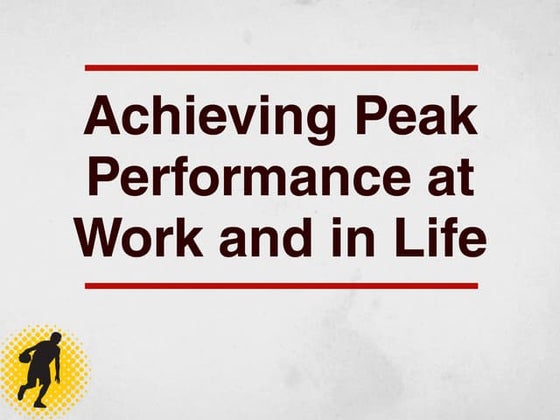 Achieving Peak Performance at Work and in Life